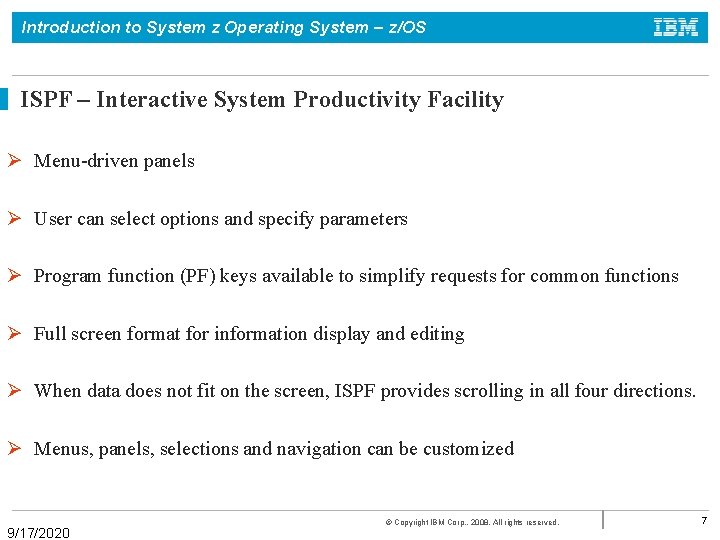 Introduction to System z Operating System – z/OS

IBM

ISPF – Interactive System Productivity Facility

➢ Menu-driven panels

➢ User can select options and specify parameters

➢ Program function (PF) keys available to simplify requests for common functions

➢ Full screen format for information display and editing

➢ When data does not fit on the screen, ISPF provides scrolling in all four directions.

➢ Menus, panels, selections and navigation can be customized

© Copyright IBM Corp., 2008. All rights reserved.

7

9/17/2020